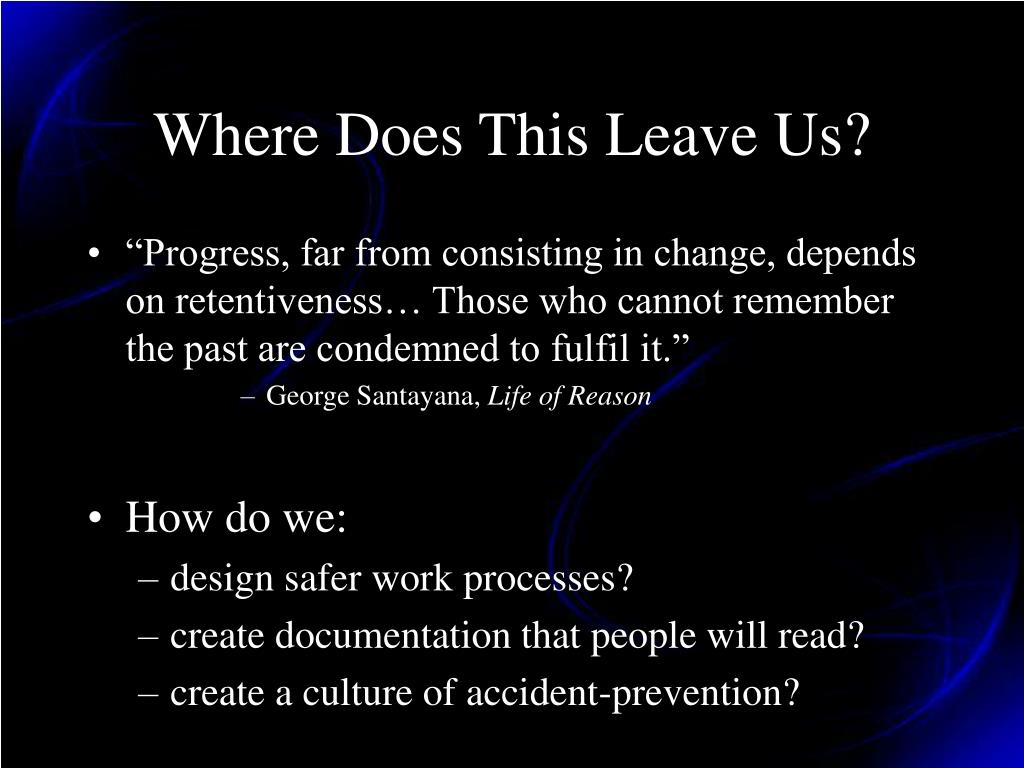 Where Does This Leave Us?

• “Progress, far from consisting in change, depends on retentiveness… Those who cannot remember the past are condemned to fulfil it.”
– George Santayana, Life of Reason

• How do we:
– design safer work processes?
– create documentation that people will read?
– create a culture of accident-prevention?